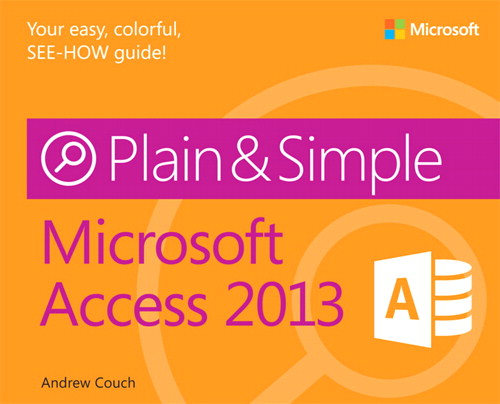 Your easy, colorful, SEE-HOW guide!

Microsoft

Plain & Simple

Microsoft Access 2013

A

Andrew Couch